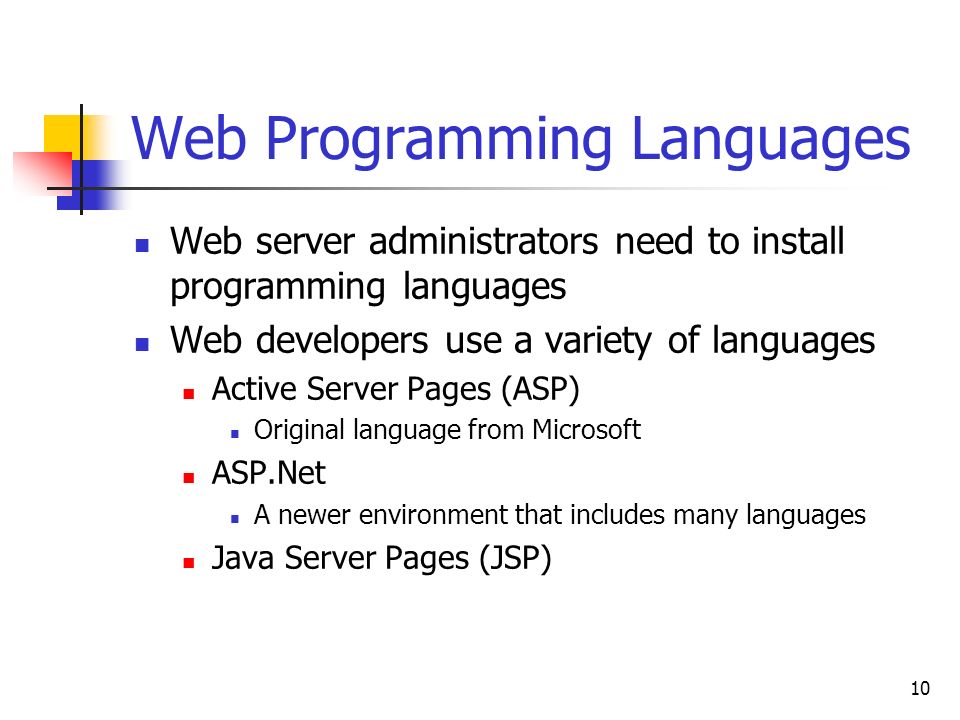 Web Programming Languages

- Web server administrators need to install programming languages
- Web developers use a variety of languages
  - Active Server Pages (ASP)
    - Original language from Microsoft
  - ASP.Net
    - A newer environment that includes many languages
  - Java Server Pages (JSP)

10